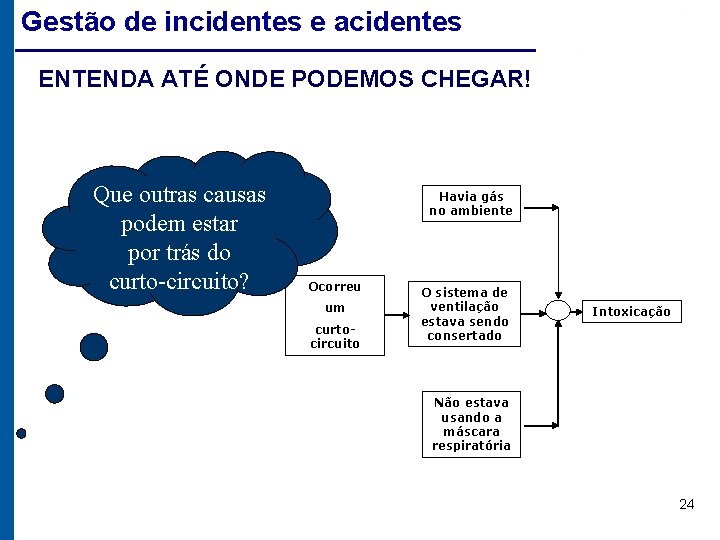 Gestão de incidentes e acidentes

ENTENDA ATÉ ONDE PODEMOS CHEGAR!

Que outras causas podem estar por trás do curto-circuito?

Havia gás no ambiente

Ocorreu um curto-circuito

O sistema de ventilação estava sendo consertado

Intoxicação

Não estava usando a máscara respiratória

24